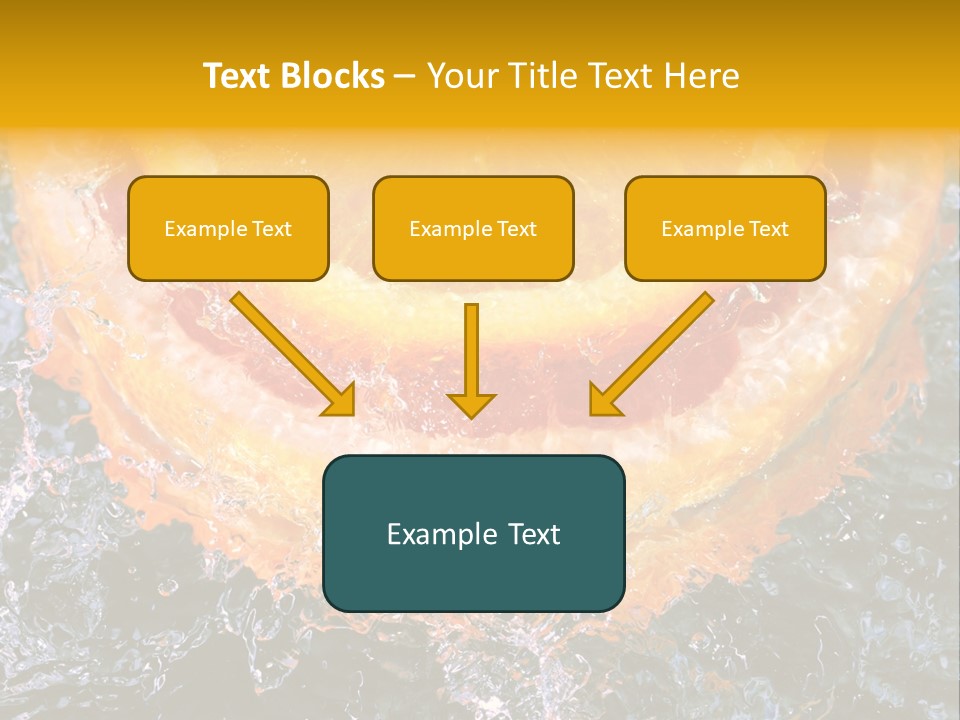 Text Blocks – Your Title Text Here

Example Text

Example Text

Example Text

Example Text